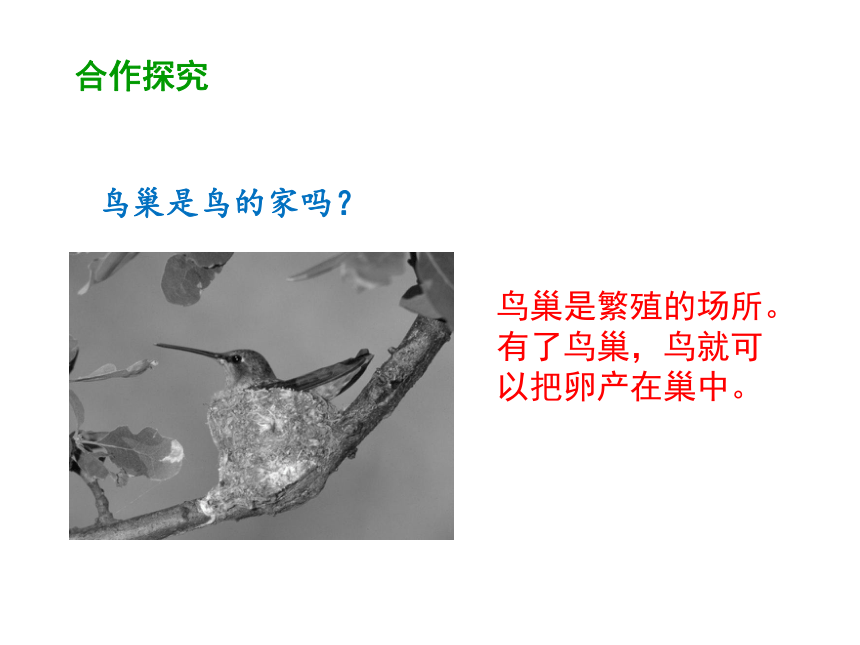 合作探究

鸟巢是鸟的家吗？

鸟巢是繁殖的场所。有了鸟巢，鸟就可以把卵产在巢中。